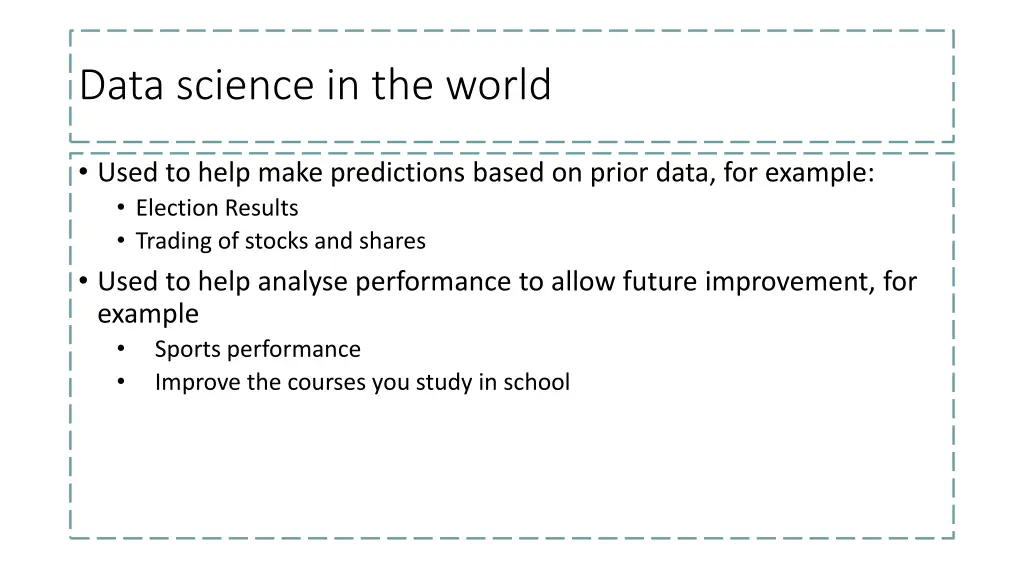 Data science in the world

• Used to help make predictions based on prior data, for example:
  • Election Results
  • Trading of stocks and shares
• Used to help analyse performance to allow future improvement, for example
  • Sports performance
  • Improve the courses you study in school